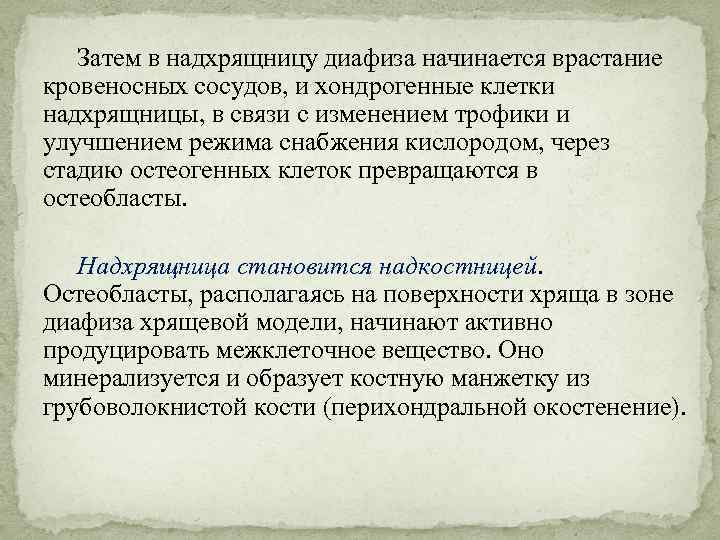 Затем в надхрящницу диафиза начинается врастание кровеносных сосудов, и хондрогенные клетки надхрящницы, в связи с изменением трофики и улучшением режима снабжения кислородом, через стадию остеогенных клеток превращаются в остеобласты.

Надхрящница становится надкостницей. Остеобласты, располагаясь на поверхности хряща в зоне диафиза хрящевой модели, начинают активно продуцировать межклеточное вещество. Оно минерализуется и образует костную манжетку из грубоволокнистой кости (перихондральной окостенение).